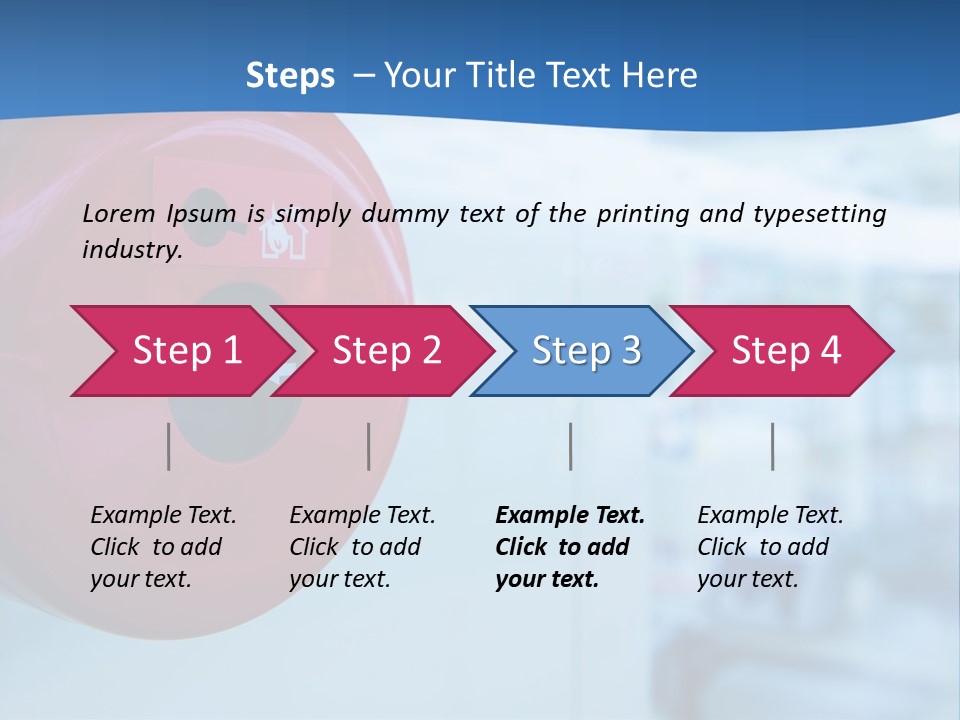 Steps – Your Title Text Here

Lorem Ipsum is simply dummy text of the printing and typesetting industry.

Step 1

Step 2

Step 3

Step 4

Example Text. Click to add your text.

Example Text. Click to add your text.

Example Text. Click to add your text.

Example Text. Click to add your text.